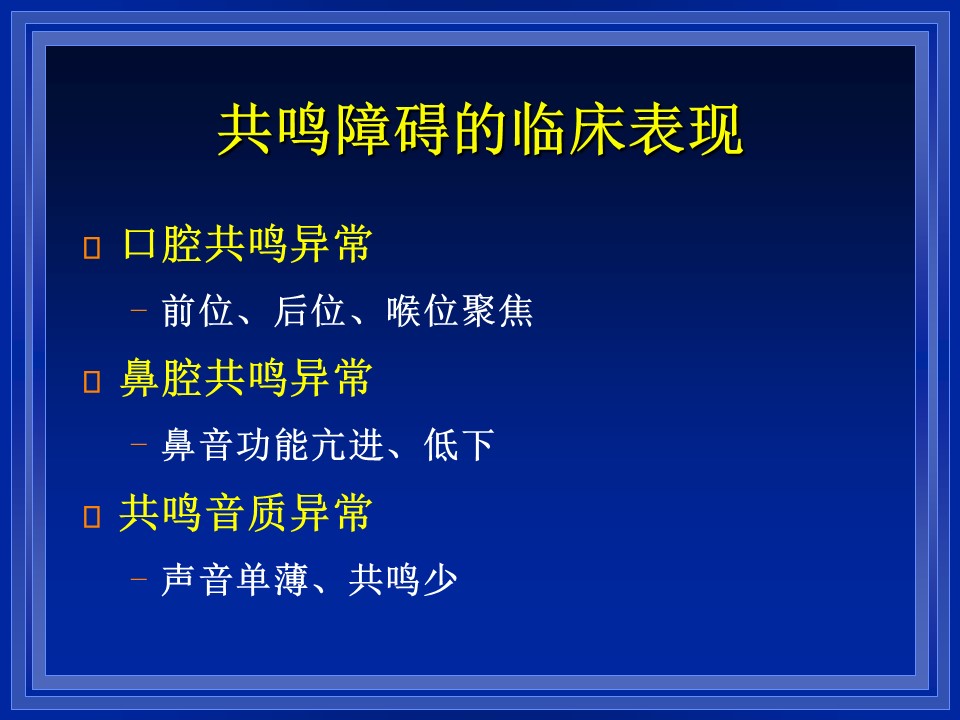 共鸣障碍的临床表现

 口腔共鸣异常

– 前位、后位、喉位聚焦

 鼻腔共鸣异常

– 鼻音功能亢进、低下

 共鸣音质异常

– 声音单薄、共鸣少